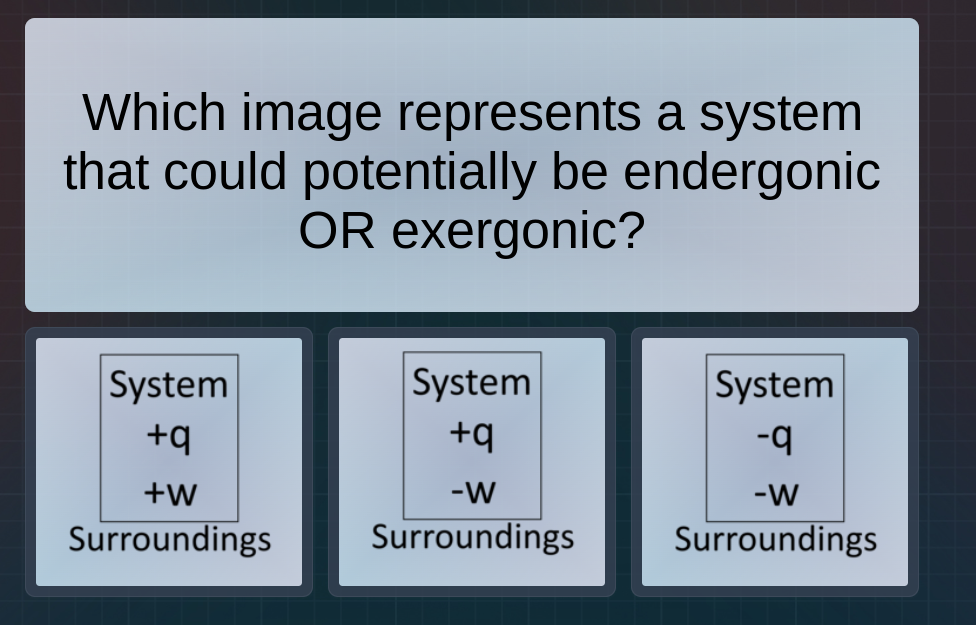 Which image represents a system that could potentially be endergonic OR exergonic?

System
+q
+w
Surroundings

System
+q
-w
Surroundings

System
-q
-w
Surroundings